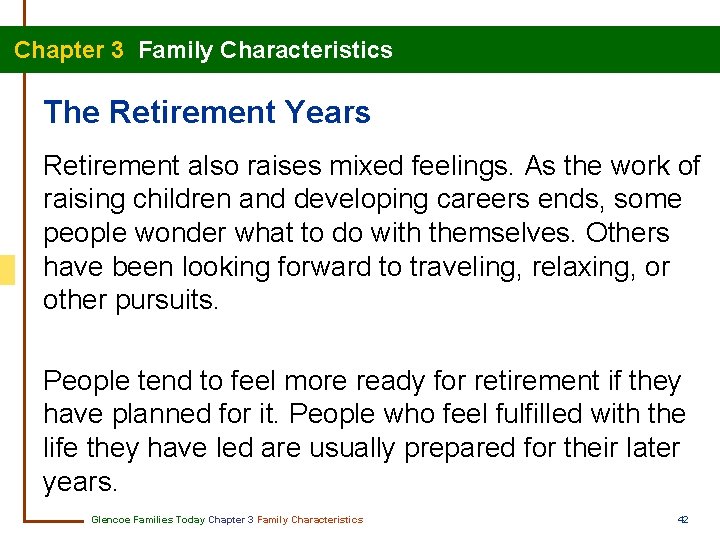 Chapter 3 Family Characteristics

The Retirement Years

Retirement also raises mixed feelings. As the work of raising children and developing careers ends, some people wonder what to do with themselves. Others have been looking forward to traveling, relaxing, or other pursuits.

People tend to feel more ready for retirement if they have planned for it. People who feel fulfilled with the life they have led are usually prepared for their later years.

Glencoe Families Today Chapter 3 Family Characteristics

42